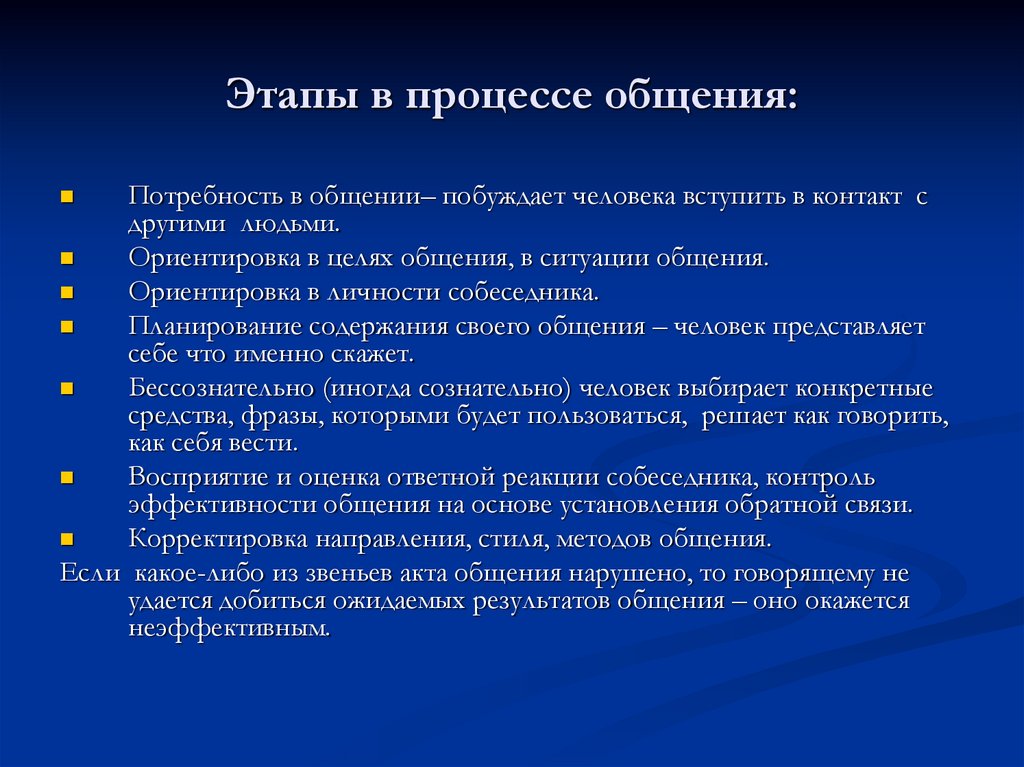 Этапы в процессе общения:

- Потребность в общении– побуждает человека вступить в контакт с другими людьми.
- Ориентировка в целях общения, в ситуации общения.
- Ориентировка в личности собеседника.
- Планирование содержания своего общения – человек представляет себе что именно скажет.
- Бессознательно (иногда сознательно) человек выбирает конкретные средства, фразы, которыми будет пользоваться, решает как говорить, как себя вести.
- Восприятие и оценка ответной реакции собеседника, контроль эффективности общения на основе установления обратной связи.
- Корректировка направления, стиля, методов общения.

Если какое-либо из звеньев акта общения нарушено, то говорящему не удается добиться ожидаемых результатов общения – оно окажется неэффективным.